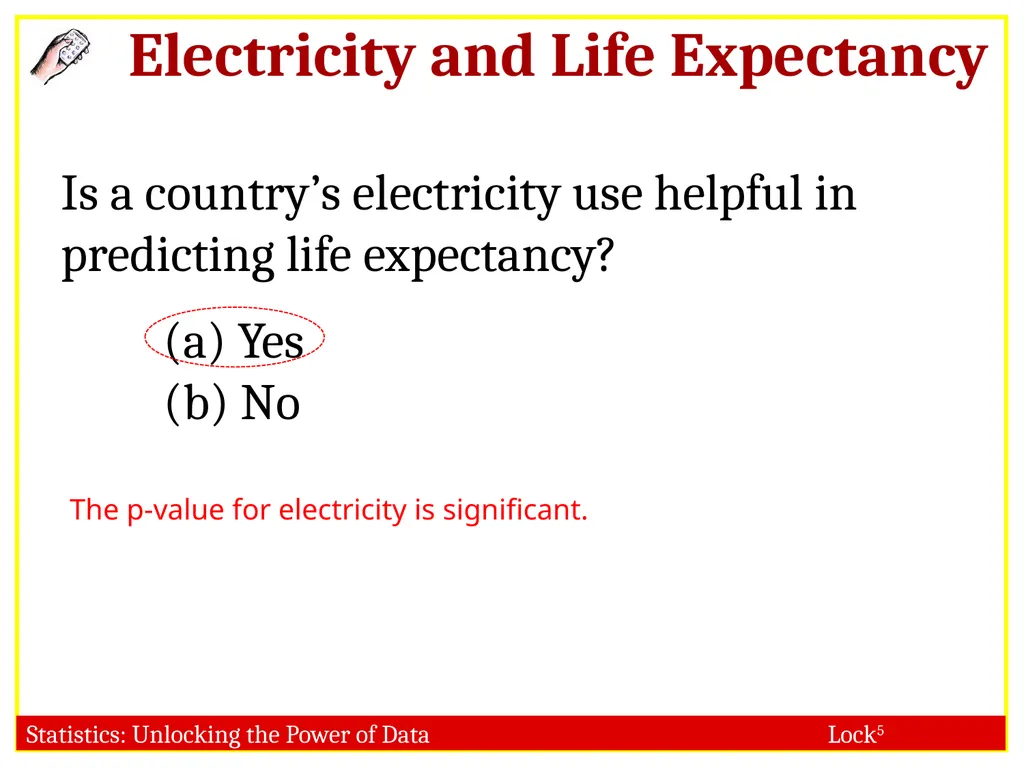 Electricity and Life Expectancy

Is a country’s electricity use helpful in predicting life expectancy?

(a) Yes
(b) No

The p-value for electricity is significant.

Statistics: Unlocking the Power of Data

Lock$^5$